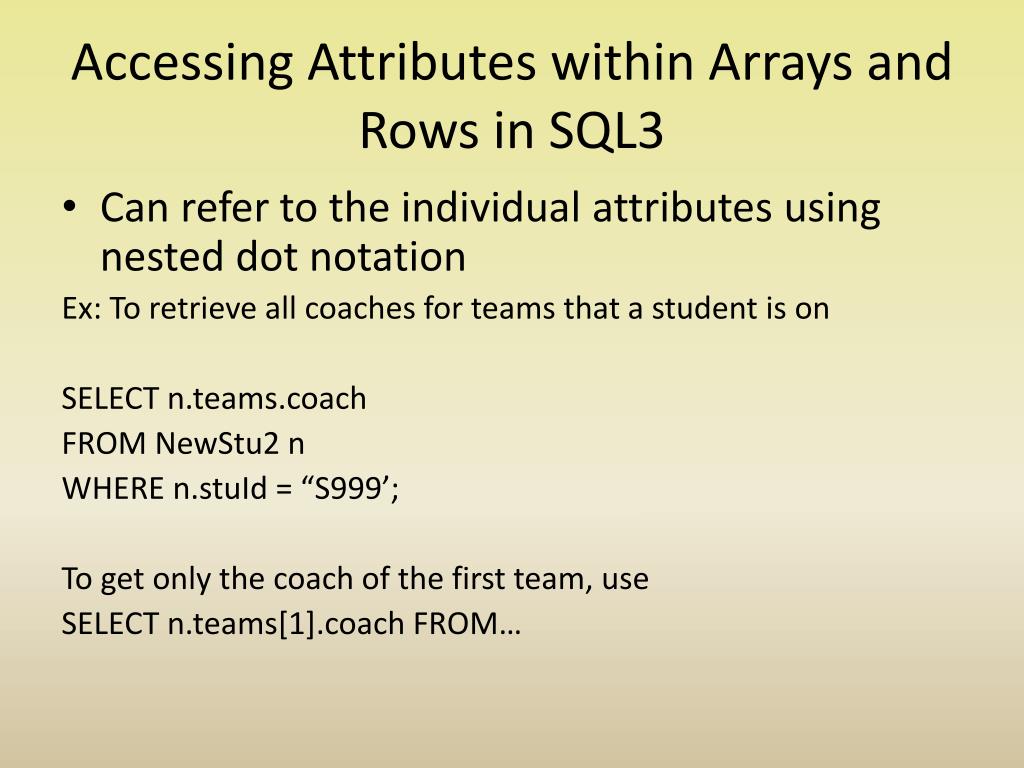 Accessing Attributes within Arrays and Rows in SQL3

• Can refer to the individual attributes using nested dot notation

Ex: To retrieve all coaches for teams that a student is on

SELECT n.teams.coach
FROM NewStu2 n
WHERE n.stuId = “S999’;

To get only the coach of the first team, use
SELECT n.teams[1].coach FROM…